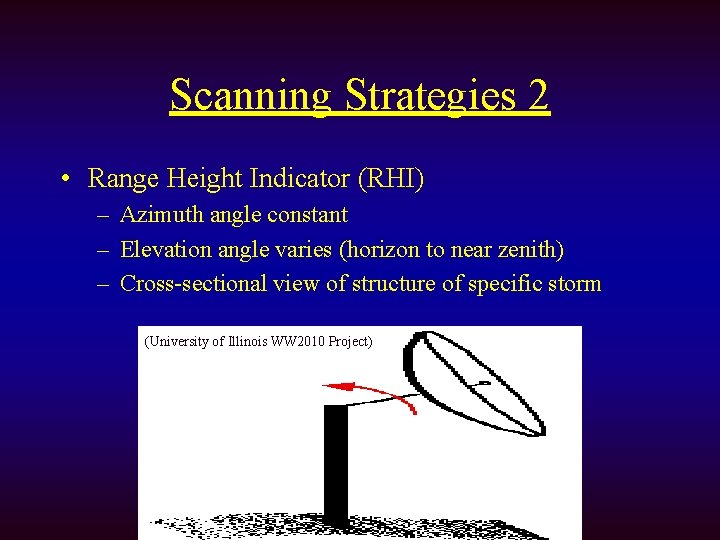 Scanning Strategies 2

• Range Height Indicator (RHI)
– Azimuth angle constant
– Elevation angle varies (horizon to near zenith)
– Cross-sectional view of structure of specific storm

(University of Illinois WW2010 Project)